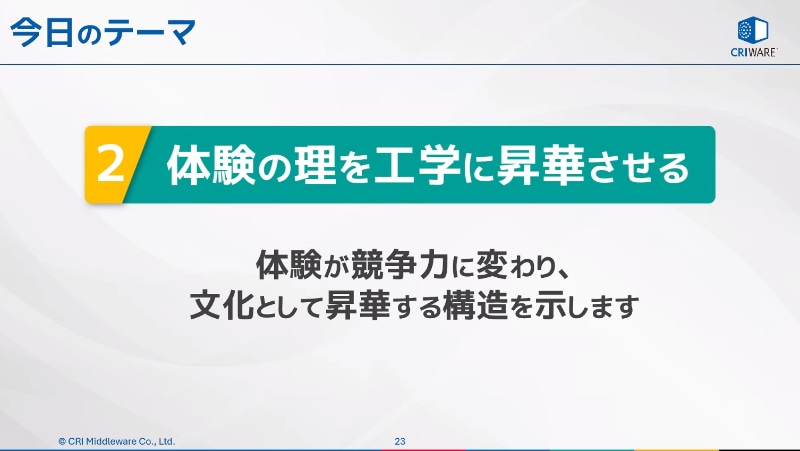 今日のテーマ

CRIWARE

2 体験の理を工学に昇華させる

体験が競争力に変わり、
文化として昇華する構造を示します

© CRI Middleware Co., Ltd.

23